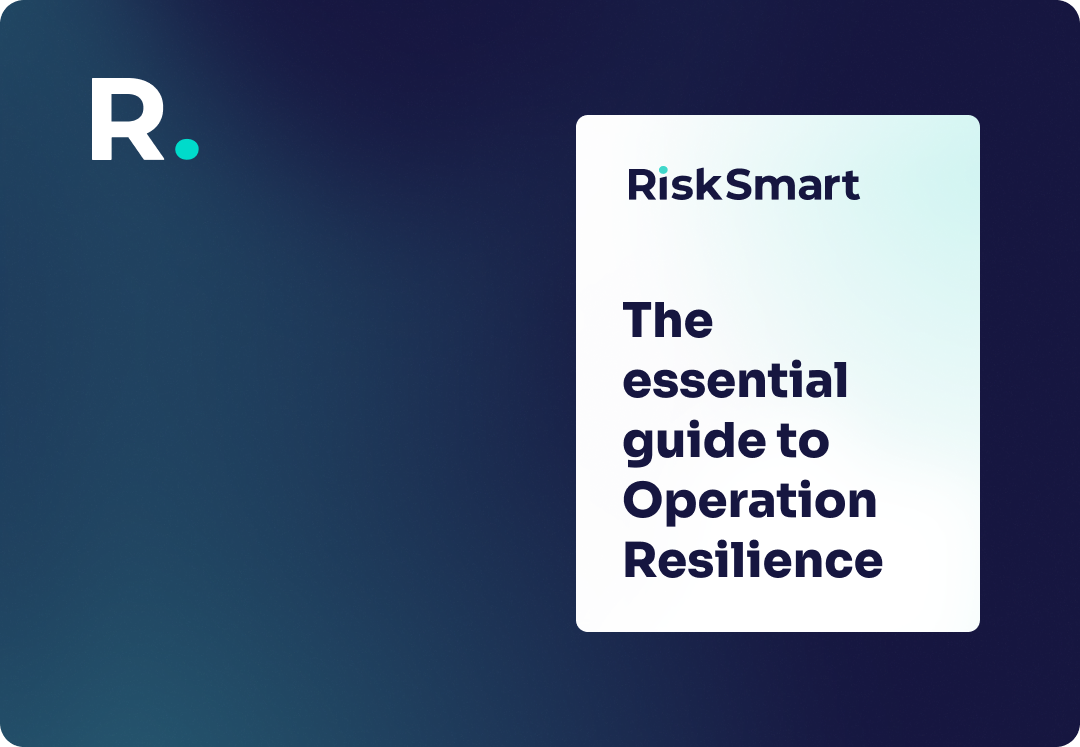 R.

RiskSmart

The essential guide to Operation Resilience